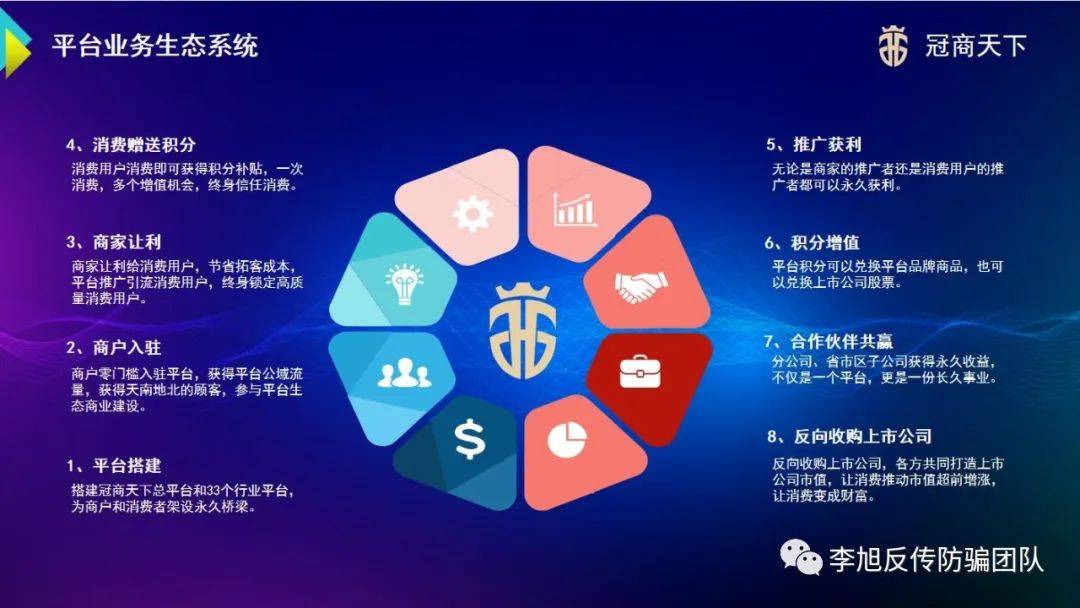 平台业务生态系统

冠商天下

4、消费赠送积分
消费用户消费即可获得积分补贴，一次消费，多个增值机会，终身信任消费。

3、商家让利
商家让利给消费用户，节省拓客成本，平台推广引流消费用户，终身锁定高质量消费用户。

2、商户入驻
商户零门槛入驻平台，获得平台公域流量，获得天南地北的顾客，参与平台生态商业建设。

1、平台搭建
搭建冠商天下总平台和33个行业平台，为商户和消费者架设永久桥梁。

5、推广获利
无论是商家的推广者还是消费用户的推广者都可以永久获利。

6、积分增值
平台积分可以兑换平台品牌商品，也可以兑换上市公司股票。

7、合作伙伴共赢
分公司、省市区子公司获得永久收益，不仅是一个平台，更是一份长久事业。

8、反向收购上市公司
反向收购上市公司，各方共同打造上市公司市值，让消费推动市值超前增涨，让消费变成财富。

李旭反传防骗团队